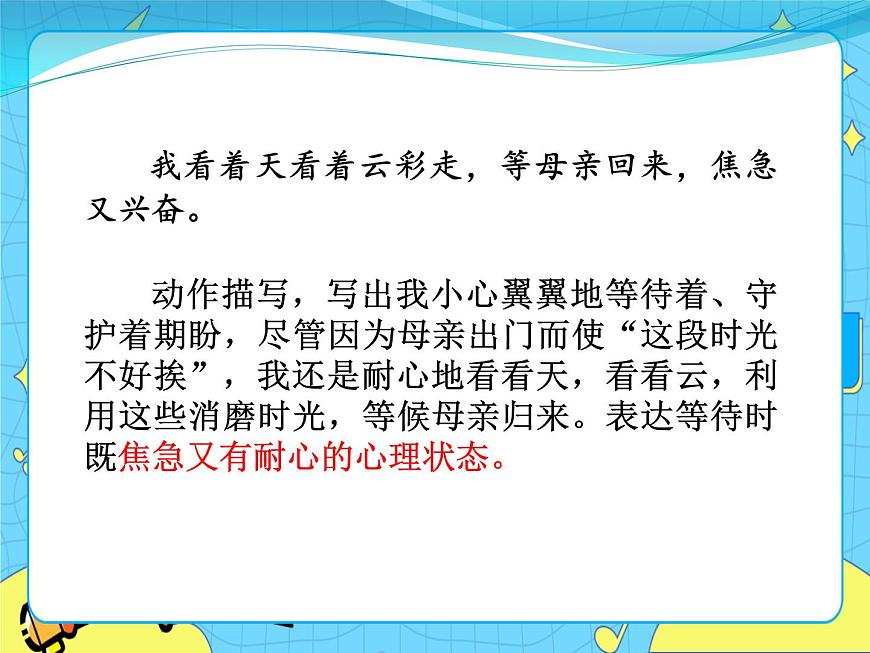 我看着天看着云彩走，等母亲回来，焦急又兴奋。

动作描写，写出我小心翼翼地等待着、守护着期盼，尽管因为母亲出门而使“这段时光不好挨”，我还是耐心地看看天，看看云，利用这些消磨时光，等候母亲归来。表达等待时既焦急又有耐心的心理状态。